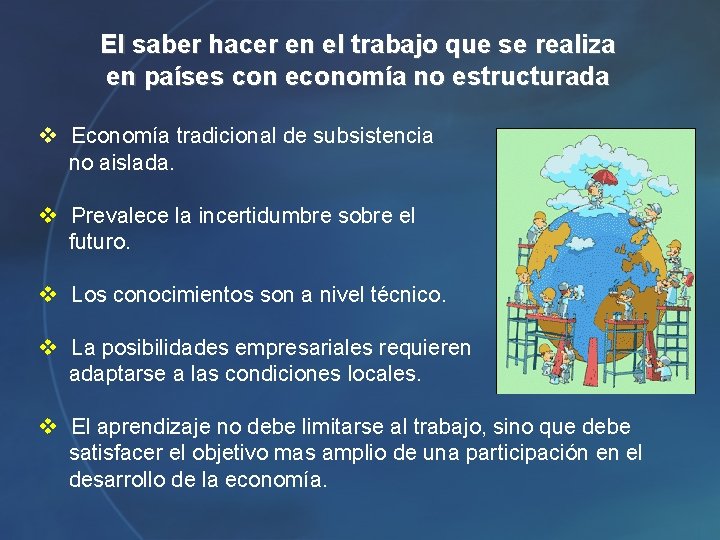 El saber hacer en el trabajo que se realiza en países con economía no estructurada

❖ Economía tradicional de subsistencia no aislada.

❖ Prevalece la incertidumbre sobre el futuro.

❖ Los conocimientos son a nivel técnico.

❖ La posibilidades empresariales requieren adaptarse a las condiciones locales.

❖ El aprendizaje no debe limitarse al trabajo, sino que debe satisfacer el objetivo mas amplio de una participación en el desarrollo de la economía.